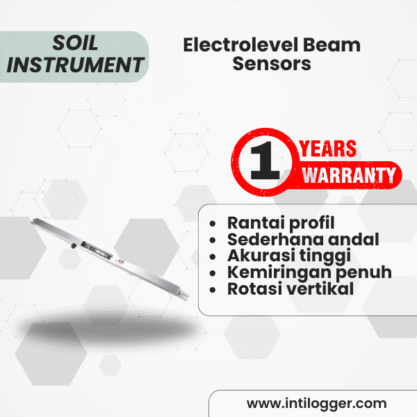 SOIL INSTRUMENT

Electrolevel Beam Sensors

1 YEARS WARRANTY

- Rantai profil
- Sederhana andal
- Akurasi tinggi
- Kemiringan penuh
- Rotasi vertikal

www.intilogger.com